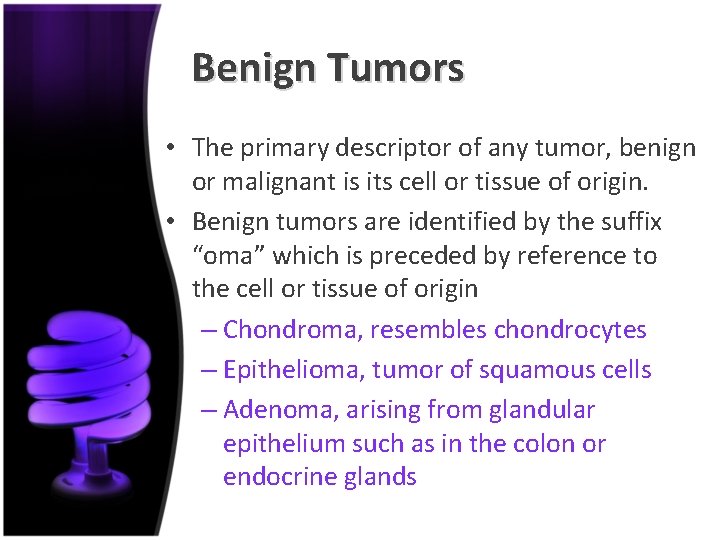 Benign Tumors

• The primary descriptor of any tumor, benign or malignant is its cell or tissue of origin.

• Benign tumors are identified by the suffix “oma” which is preceded by reference to the cell or tissue of origin

– Chondroma, resembles chondrocytes

– Epithelioma, tumor of squamous cells

– Adenoma, arising from glandular epithelium such as in the colon or endocrine glands